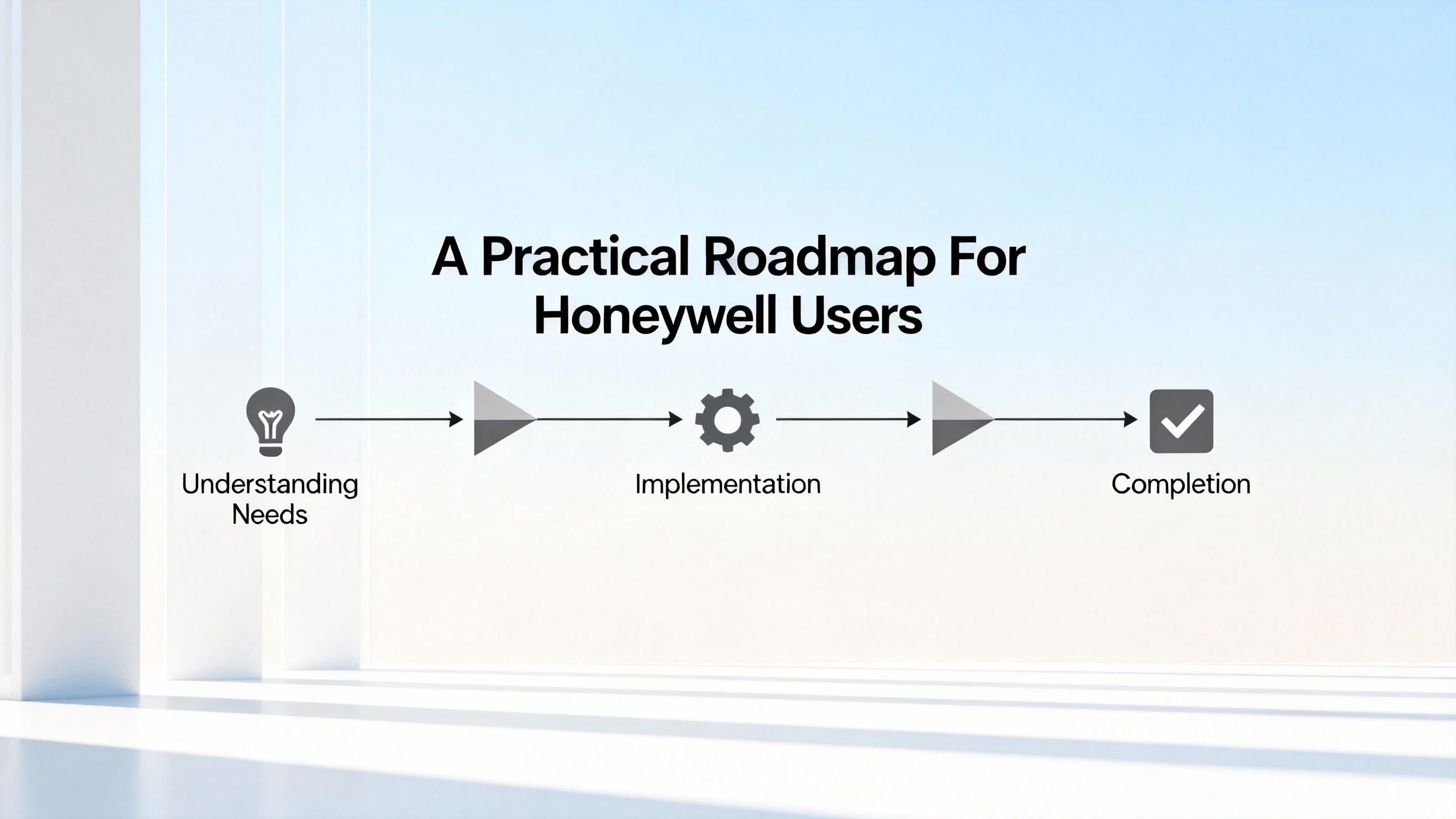 A Practical Roadmap For Honeywell Users

Understanding Needs

Implementation

Completion